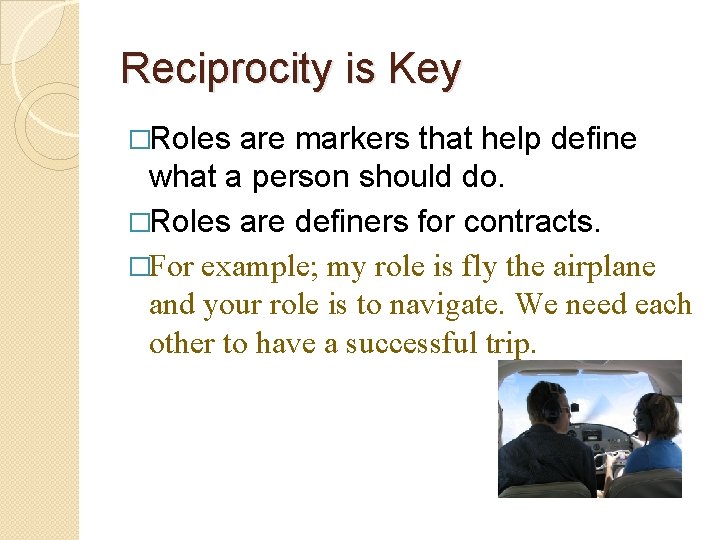 Reciprocity is Key

□Roles are markers that help define what a person should do.

□Roles are definers for contracts.

□For example; my role is fly the airplane and your role is to navigate. We need each other to have a successful trip.